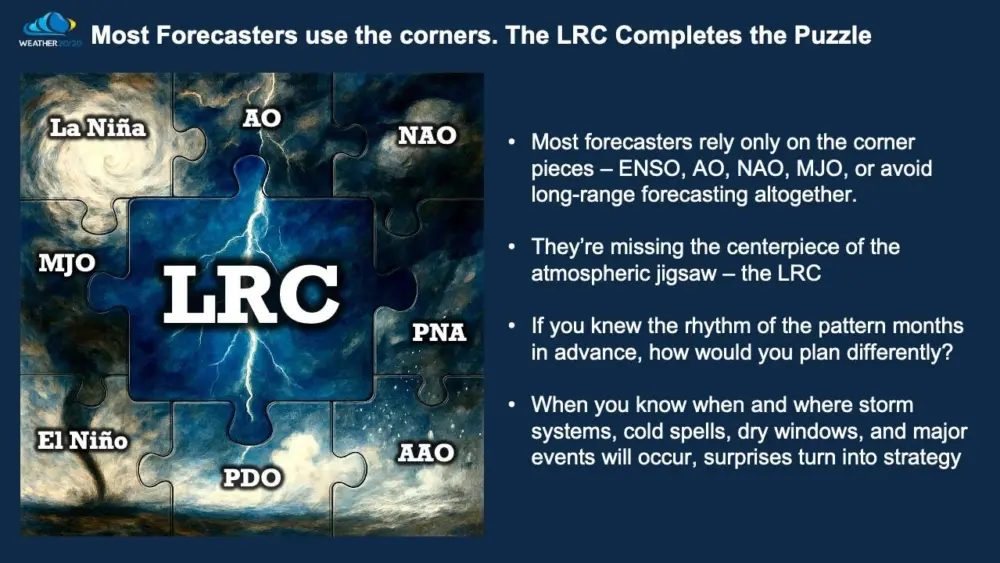 WEATHER 20/20

Most Forecasters use the corners. The LRC Completes the Puzzle

La Niña
AO
NAO
MJO
LRC
PNA
El Niño
PDO
AAO

• Most forecasters rely only on the corner pieces – ENSO, AO, NAO, MJO, or avoid long-range forecasting altogether.

• They're missing the centerpiece of the atmospheric jigsaw – the LRC

• If you knew the rhythm of the pattern months in advance, how would you plan differently?

• When you know when and where storm systems, cold spells, dry windows, and major events will occur, surprises turn into strategy